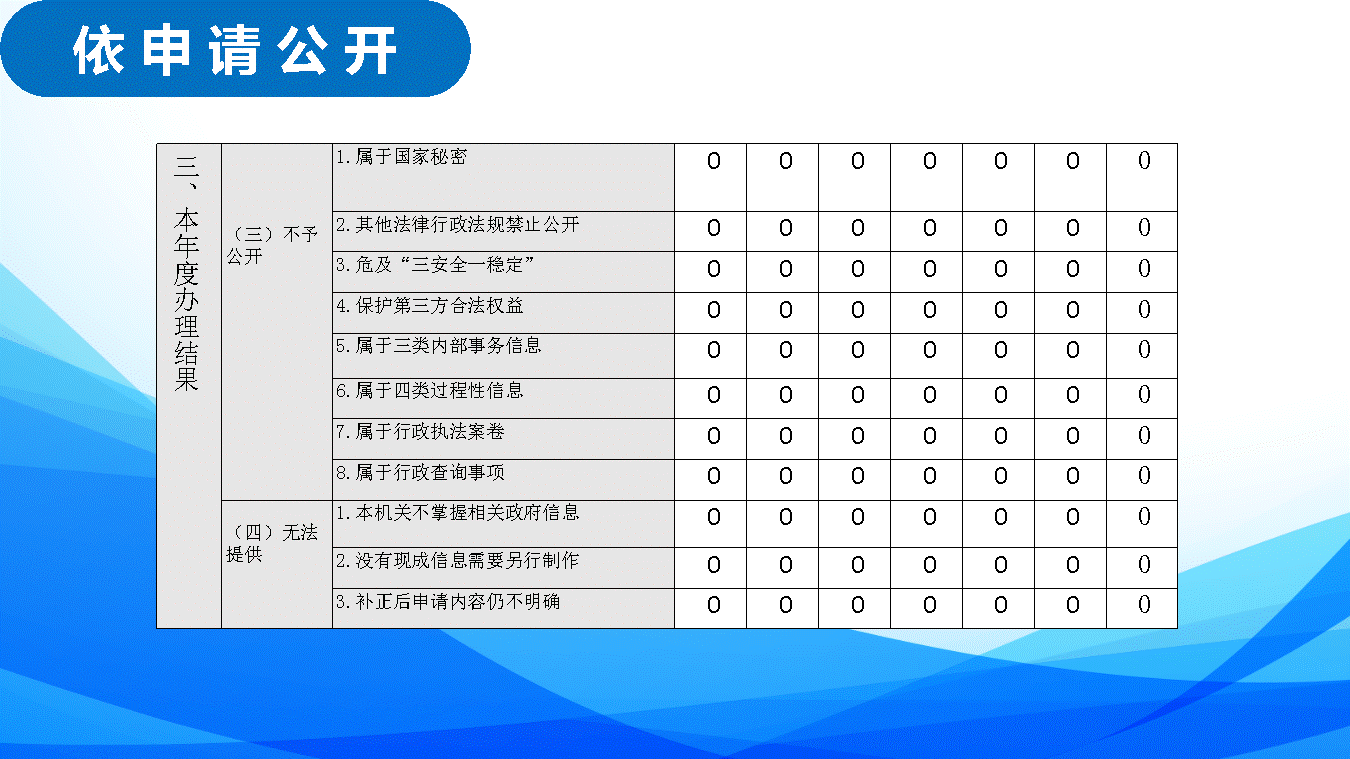 依申请公开

| 三、本年度办理结果 | （三）不予公开 | 1.属于国家秘密 | 0 | 0 | 0 | 0 | 0 | 0 | 0 |
|---|---|---|---|---|---|---|---|---|---|
| | | 2.其他法律行政法规禁止公开 | 0 | 0 | 0 | 0 | 0 | 0 | 0 |
| | | 3.危及“三安全一稳定” | 0 | 0 | 0 | 0 | 0 | 0 | 0 |
| | | 4.保护第三方合法权益 | 0 | 0 | 0 | 0 | 0 | 0 | 0 |
| | | 5.属于三类内部事务信息 | 0 | 0 | 0 | 0 | 0 | 0 | 0 |
| | | 6.属于四类过程性信息 | 0 | 0 | 0 | 0 | 0 | 0 | 0 |
| | | 7.属于行政执法案卷 | 0 | 0 | 0 | 0 | 0 | 0 | 0 |
| | | 8.属于行政查询事项 | 0 | 0 | 0 | 0 | 0 | 0 | 0 |
| | （四）无法提供 | 1.本机关不掌握相关政府信息 | 0 | 0 | 0 | 0 | 0 | 0 | 0 |
| | | 2.没有现成信息需要另行制作 | 0 | 0 | 0 | 0 | 0 | 0 | 0 |
| | | 3.补正后申请内容仍不明确 | 0 | 0 | 0 | 0 | 0 | 0 | 0 |